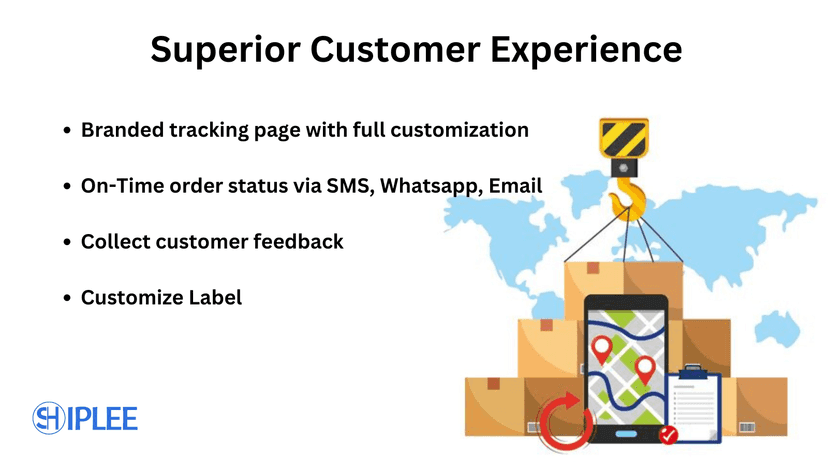 Superior Customer Experience

• Branded tracking page with full customization

• On-Time order status via SMS, Whatsapp, Email

• Collect customer feedback

• Customize Label

SHIPLEE